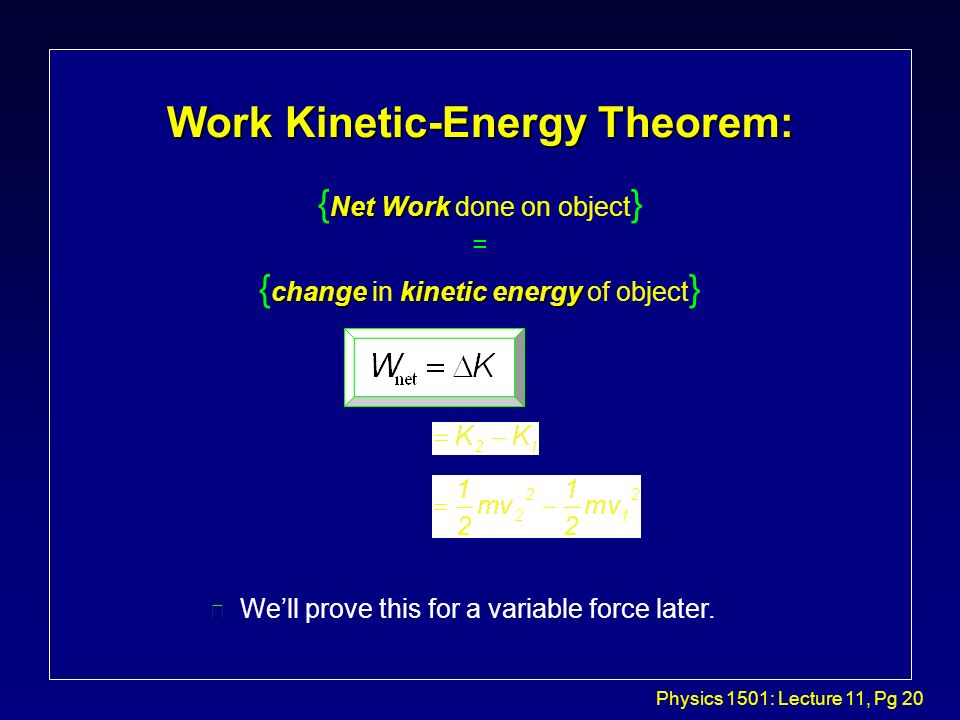 Work Kinetic-Energy Theorem:

{Net Work done on object}
=
{change in kinetic energy of object}

$W_{net} = \Delta K$

$= K_2 - K_1$

$= \frac{1}{2}mv_2^2 - \frac{1}{2}mv_1^2$

We'll prove this for a variable force later.

Physics 1501: Lecture 11, Pg 20